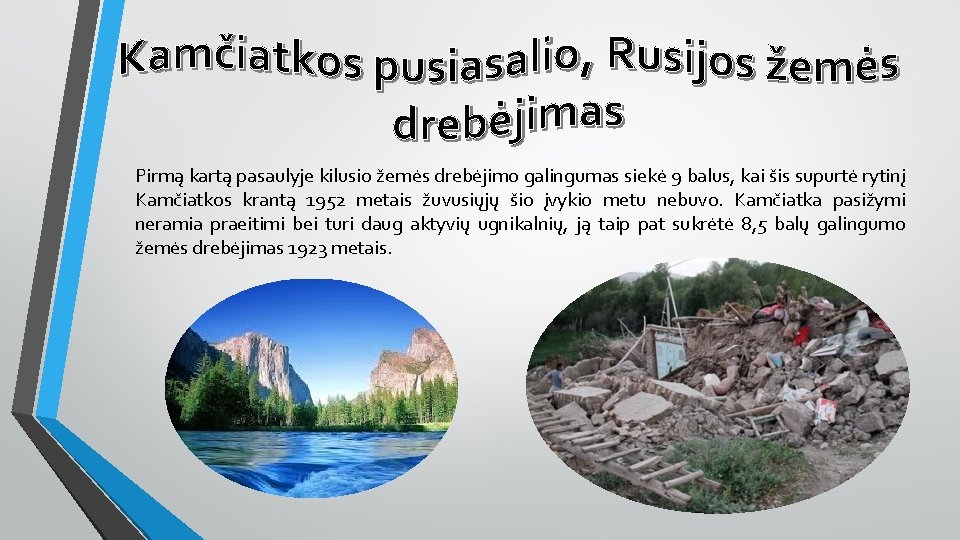 Kamčiatkos pusiasalio, Rusijos žemės drebėjimas

Pirmą kartą pasaulyje kilusio žemės drebėjimo galingumas siekė 9 balus, kai šis supurtė rytinį Kamčiatkos krantą 1952 metais žuvusiųjų šio įvykio metu nebuvo. Kamčiatka pasižymi neramia praeitimi bei turi daug aktyvių ugnikalnių, ją taip pat sukrėtė 8,5 balų galingumo žemės drebėjimas 1923 metais.